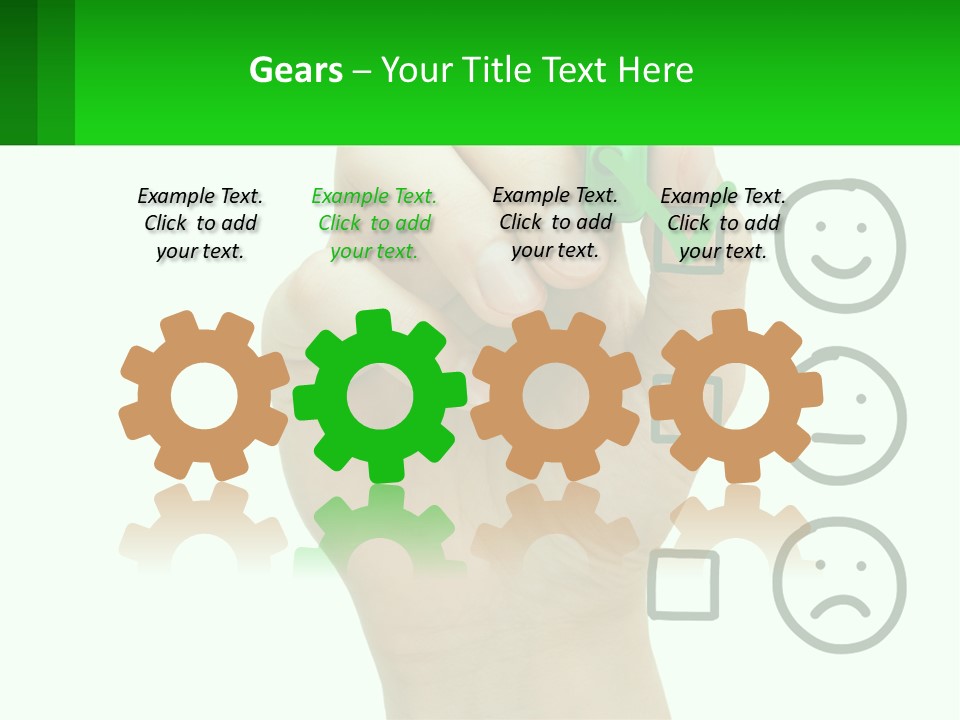 Gears – Your Title Text Here

Example Text. Click to add your text.

Example Text. Click to add your text.

Example Text. Click to add your text.

Example Text. Click to add your text.